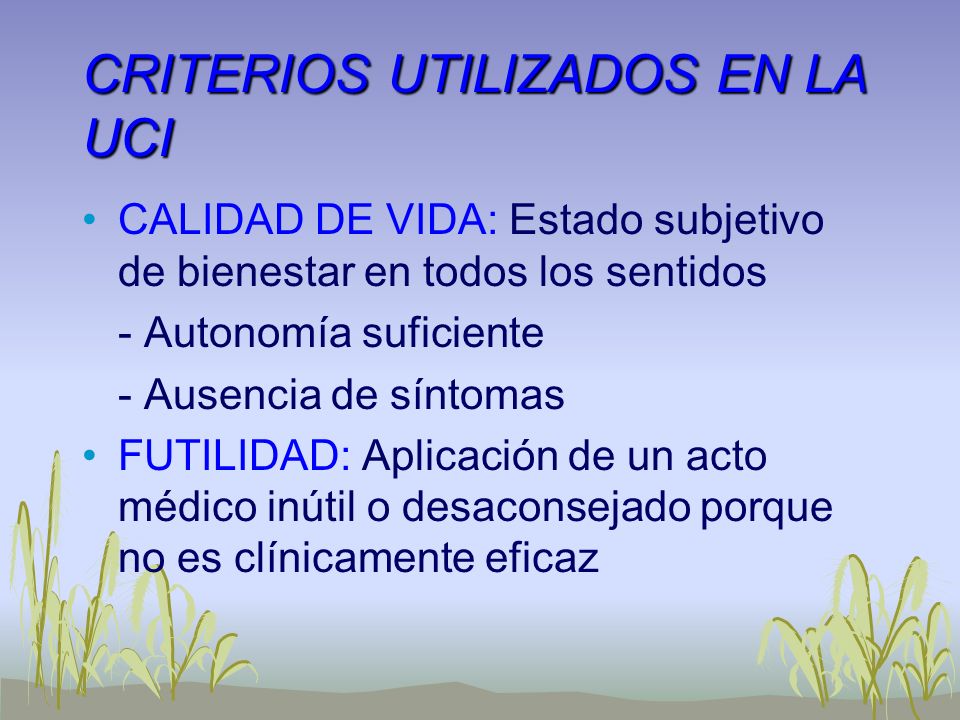 CRITERIOS UTILIZADOS EN LA UCI

• CALIDAD DE VIDA: Estado subjetivo de bienestar en todos los sentidos

- Autonomía suficiente

- Ausencia de síntomas

• FUTILIDAD: Aplicación de un acto médico inútil o desaconsejado porque no es clínicamente eficaz